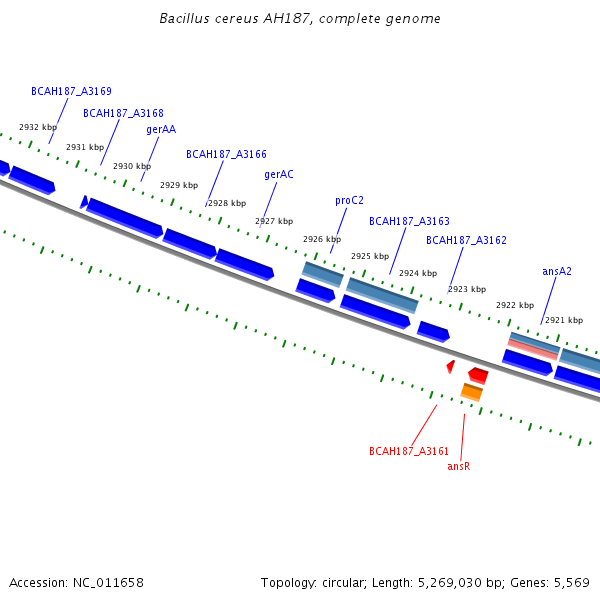 Bacillus cereus AH187, complete genome

BCAH187_A3169
BCAH187_A3168
gerAA
BCAH187_A3166
gerAC
proC2
BCAH187_A3163
BCAH187_A3162
ansA2

2932 kbp
2931 kbp
2930 kbp
2929 kbp
2928 kbp
2927 kbp
2926 kbp
2925 kbp
2924 kbp
2923 kbp
2922 kbp
2921 kbp

BCAH187_A3161
ansR

Accession: NC_011658
Topology: circular; Length: 5,269,030 bp; Genes: 5,569